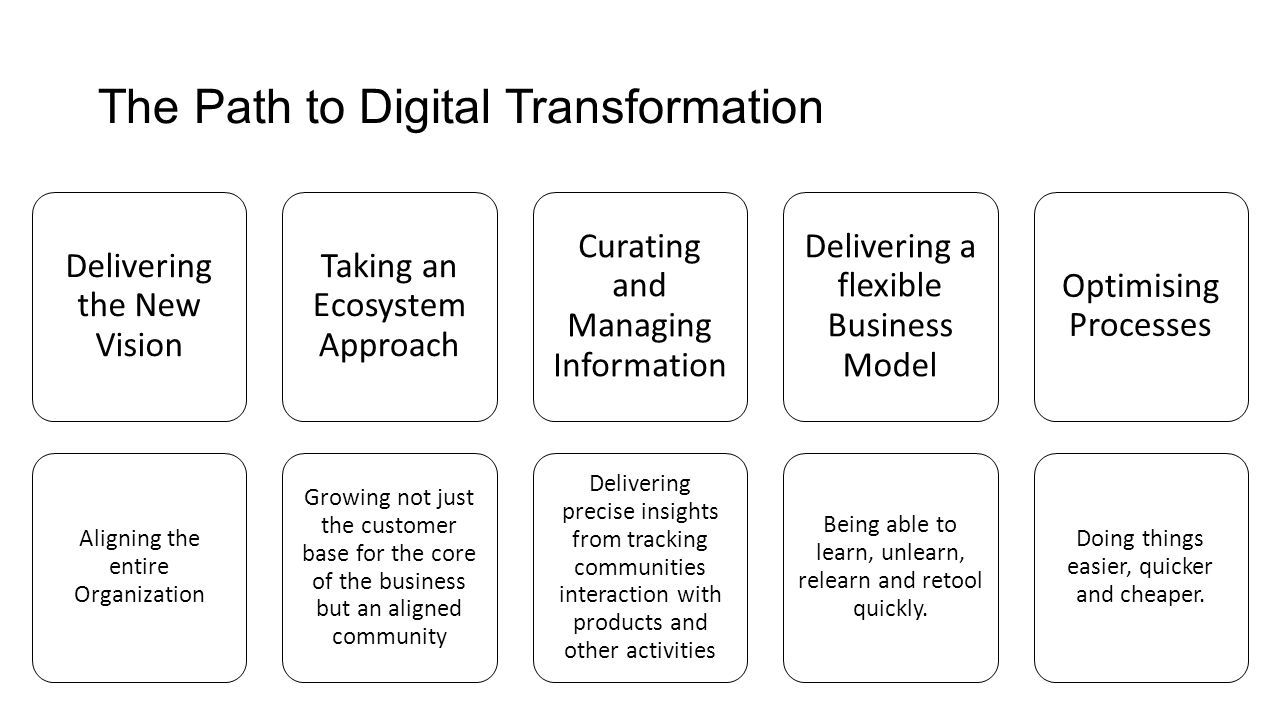 The Path to Digital Transformation

Delivering the New Vision

Taking an Ecosystem Approach

Curating and Managing Information

Delivering a flexible Business Model

Optimising Processes

Aligning the entire Organization

Growing not just the customer base for the core of the business but an aligned community

Delivering precise insights from tracking communities interaction with products and other activities

Being able to learn, unlearn, relearn and retool quickly.

Doing things easier, quicker and cheaper.